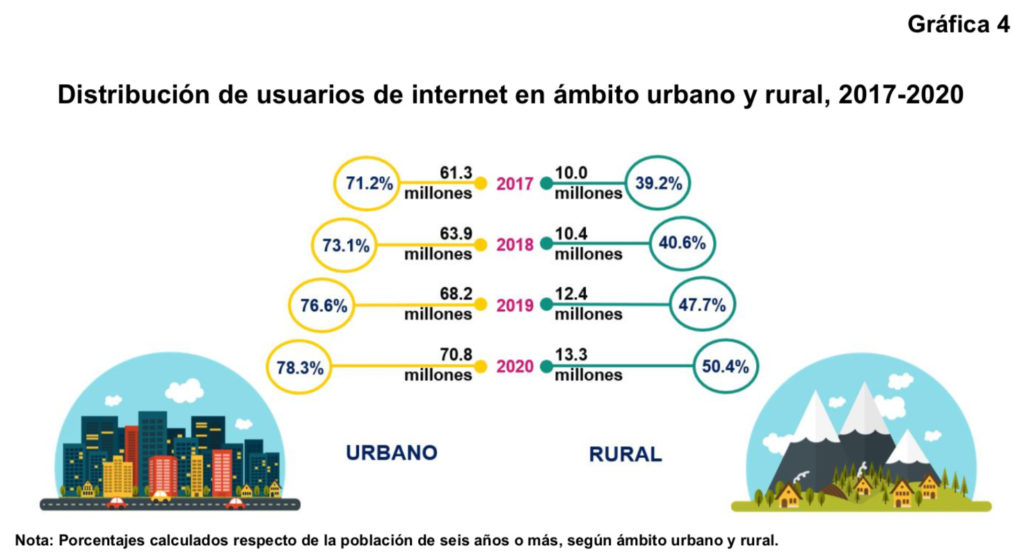 Gráfica 4

Distribución de usuarios de internet en ámbito urbano y rural, 2017-2020

71.2% 61.3 millones 2017 10.0 millones 39.2%

73.1% 63.9 millones 2018 10.4 millones 40.6%

76.6% 68.2 millones 2019 12.4 millones 47.7%

78.3% 70.8 millones 2020 13.3 millones 50.4%

URBANO

RURAL

Nota: Porcentajes calculados respecto de la población de seis años o más, según ámbito urbano y rural.